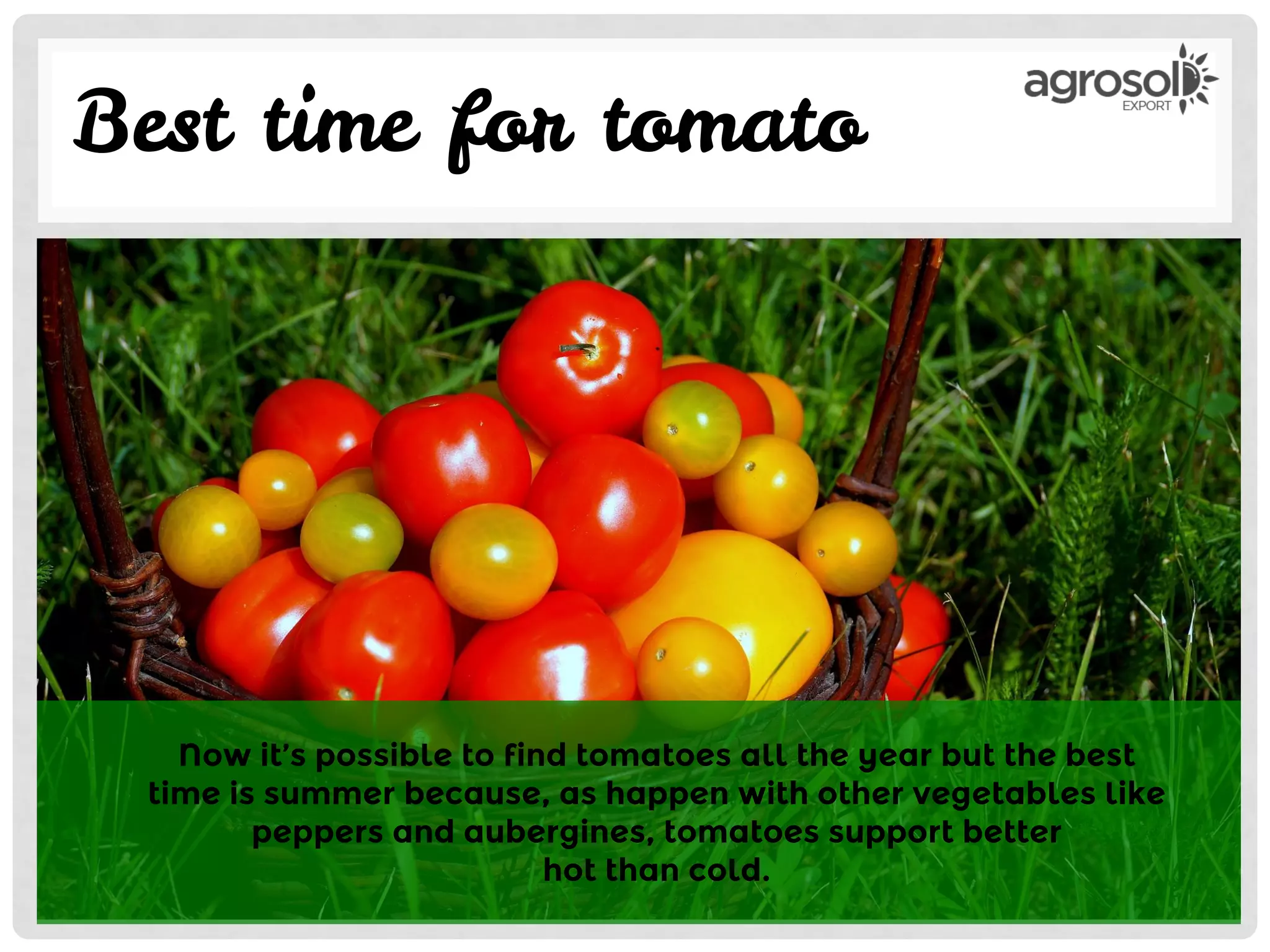 Best time for tomato

agrosol
EXPORT

Now it's possible to find tomatoes all the year but the best time is summer because, as happen with other vegetables like peppers and aubergines, tomatoes support better hot than cold.